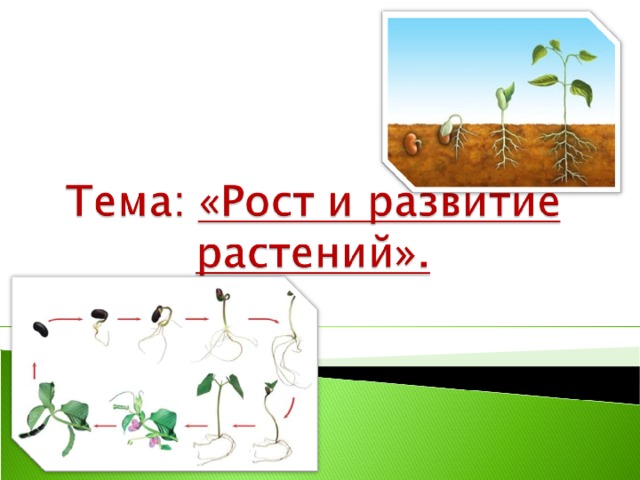 Тема: «Рост и развитие растений».